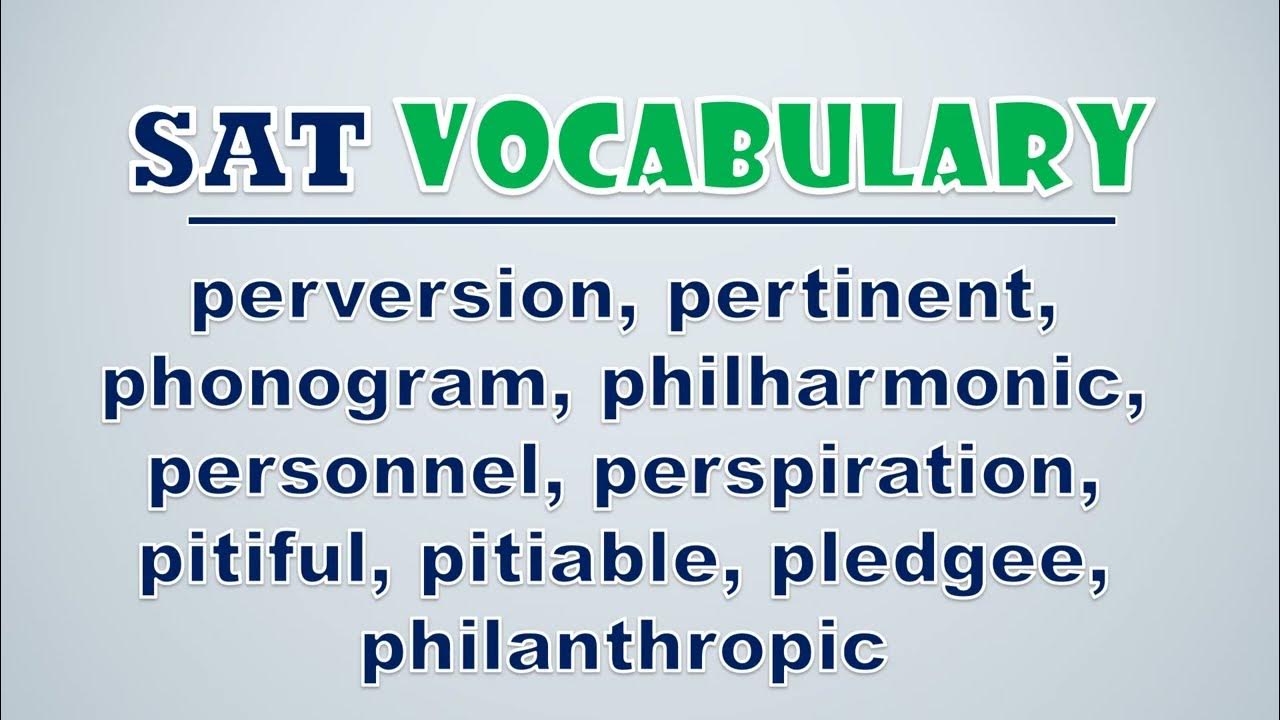 SAT VOCABULARY

perversion, pertinent, phonogram, philharmonic, personnel, perspiration, pitiful, pitiable, pledgee, philanthropic